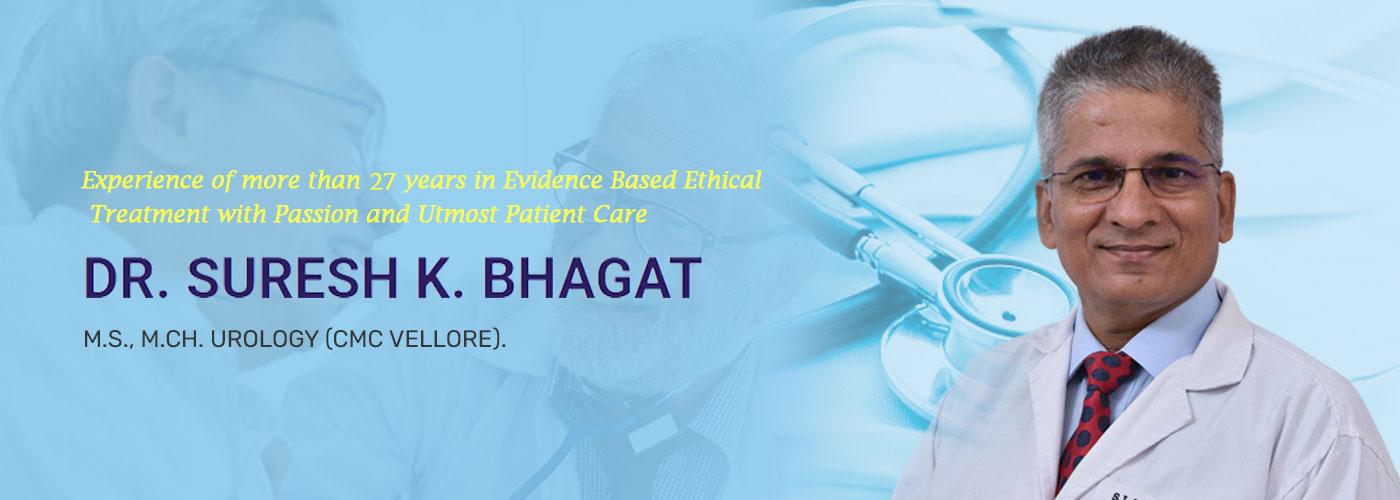 Experience of more than 27 years in Evidence Based Ethical Treatment with Passion and Utmost Patient Care

DR. SURESH K. BHAGAT

M.S., M.CH. UROLOGY (CMC VELLORE).